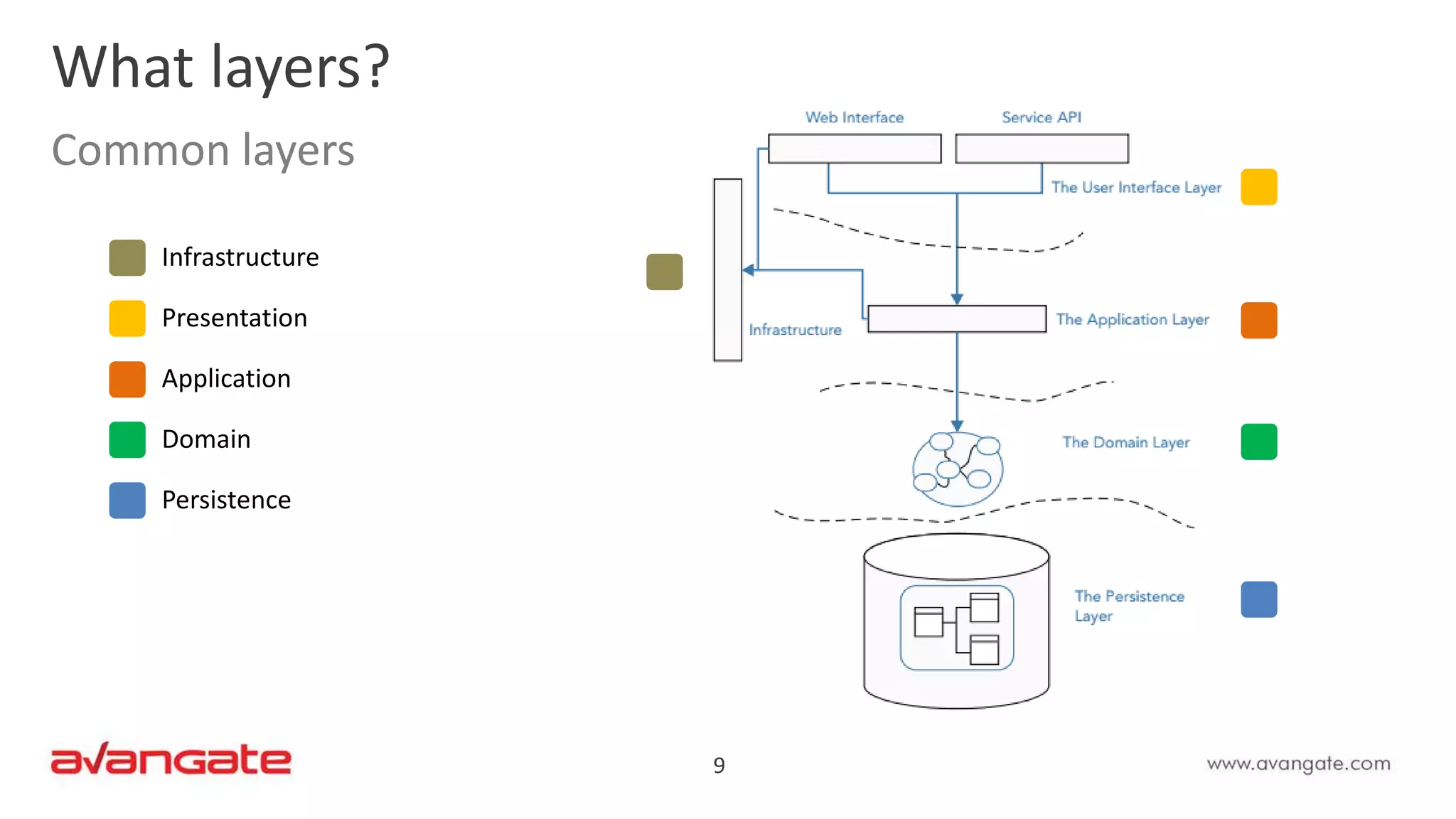 What layers?

Common layers

Infrastructure

Presentation

Application

Domain

Persistence

Web Interface

Service API

The User Interface Layer

Infrastructure

The Application Layer

The Domain Layer

The Persistence Layer

avangate

9

www.avangate.com